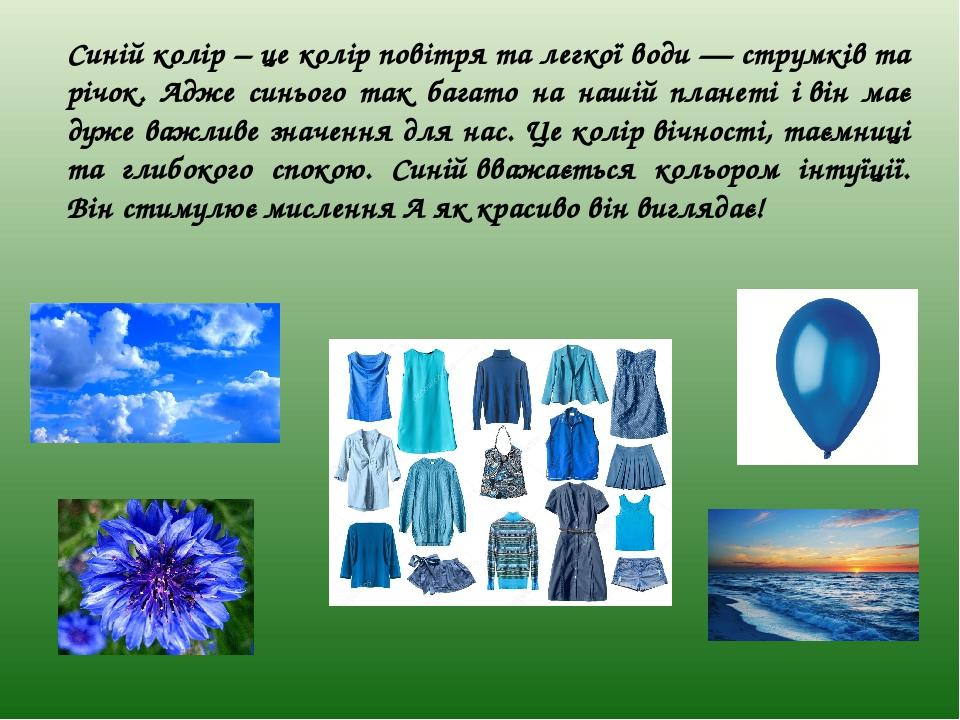 Синій колір – це колір повітря та легкої води — струмків та річок. Адже синього так багато на нашій планеті і він має дуже важливе значення для нас. Це колір вічності, таємниці та глибокого спокою. Синій вважається кольором інтуїції. Він стимулює мислення А як красиво він виглядає!